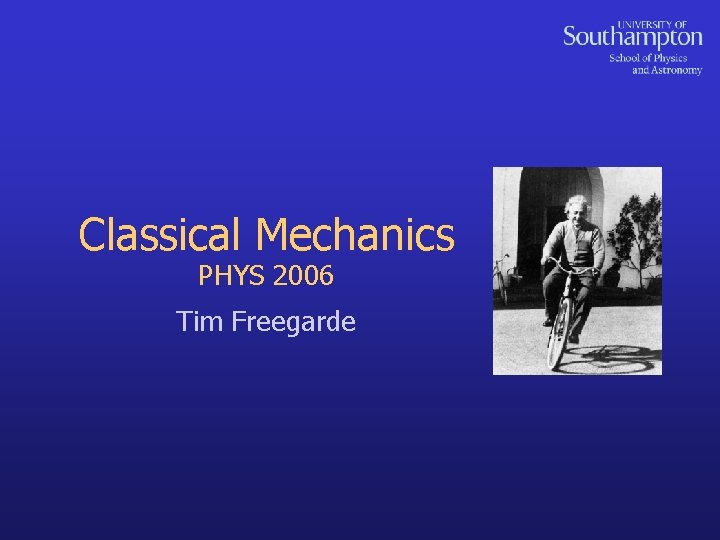 UNIVERSITY OF
Southampton
School of Physics
and Astronomy

Classical Mechanics
PHYS 2006

Tim Freegarde